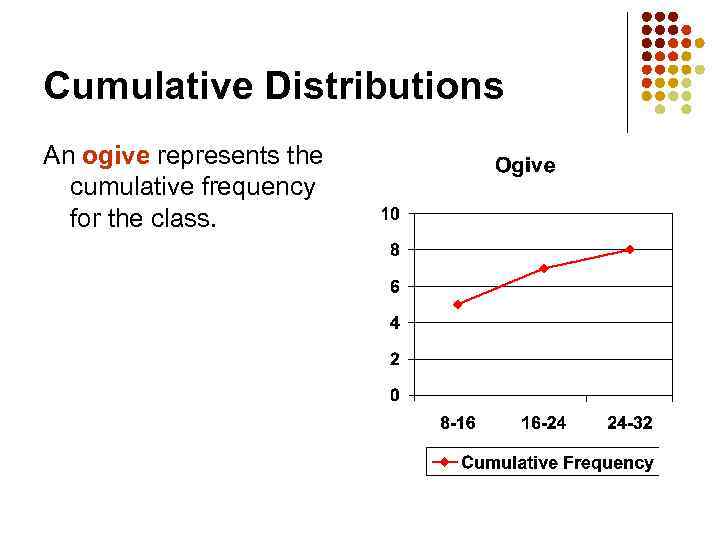 Cumulative Distributions

An ogive represents the cumulative frequency for the class.

Ogive

10
8
6
4
2
0

8-16
16-24
24-32

Cumulative Frequency